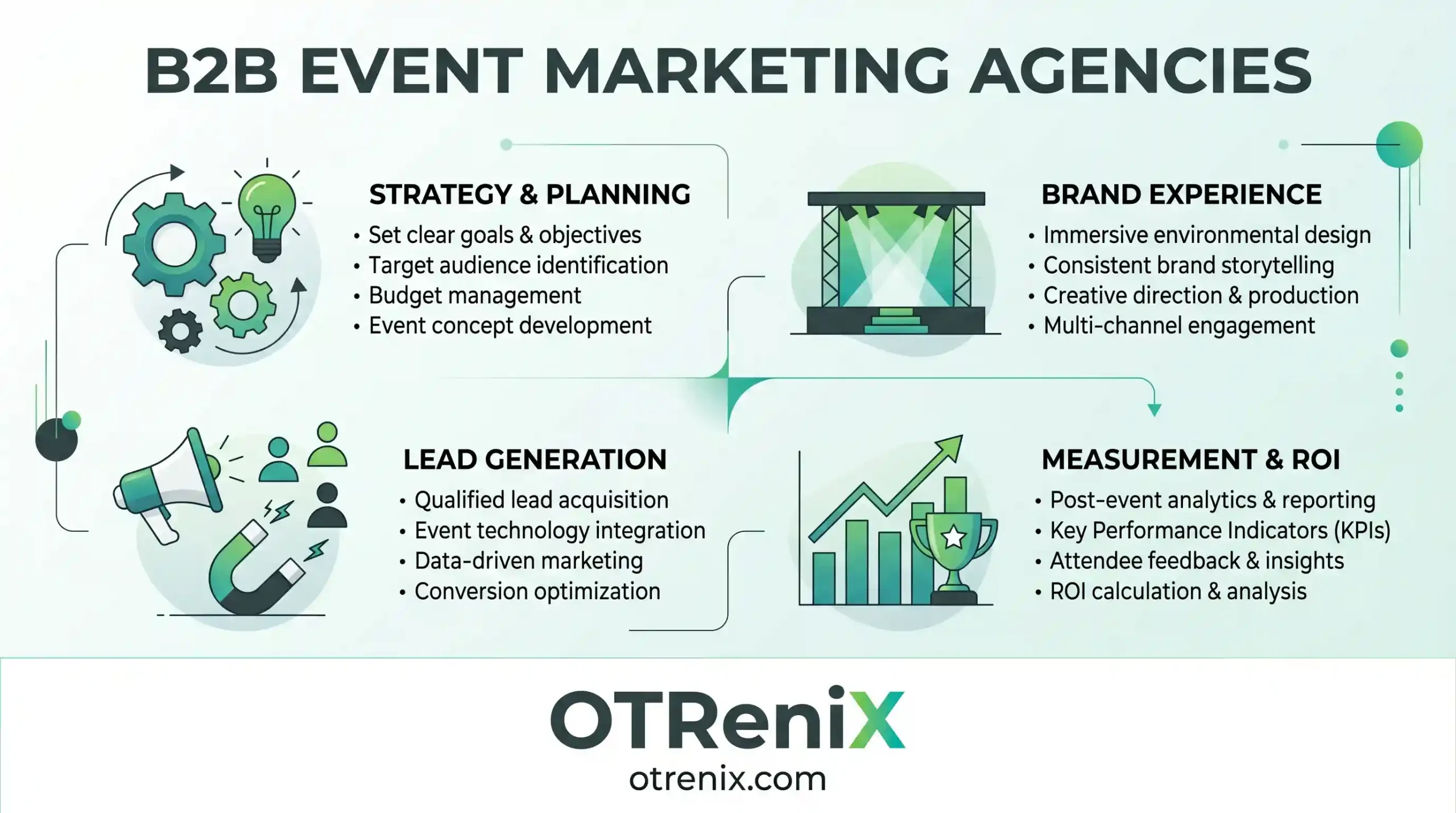 B2B EVENT MARKETING AGENCIES

STRATEGY & PLANNING
• Set clear goals & objectives
• Target audience identification
• Budget management
• Event concept development

BRAND EXPERIENCE
• Immersive environmental design
• Consistent brand storytelling
• Creative direction & production
• Multi-channel engagement

LEAD GENERATION
• Qualified lead acquisition
• Event technology integration
• Data-driven marketing
• Conversion optimization

MEASUREMENT & ROI
• Post-event analytics & reporting
• Key Performance Indicators (KPIs)
• Attendee feedback & insights
• ROI calculation & analysis

OTReniX
otrenix.com